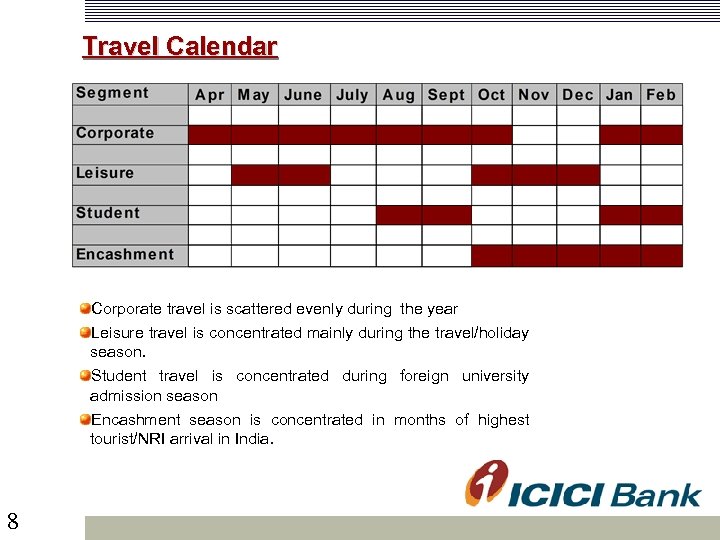 Travel Calendar

| Segment | Apr | May | June | July | Aug | Sept | Oct | Nov | Dec | Jan | Feb |
|---|---|---|---|---|---|---|---|---|---|---|---|
| | | | | | | | | | | | |
| Corporate | | | | | | | | | | | |
| | | | | | | | | | | | |
| Leisure | | | | | | | | | | | |
| | | | | | | | | | | | |
| Student | | | | | | | | | | | |
| | | | | | | | | | | | |
| Encashment | | | | | | | | | | | |

Corporate travel is scattered evenly during the year

Leisure travel is concentrated mainly during the travel/holiday season.

Student travel is concentrated during foreign university admission season

Encashment season is concentrated in months of highest tourist/NRI arrival in India.

ICICI Bank

8